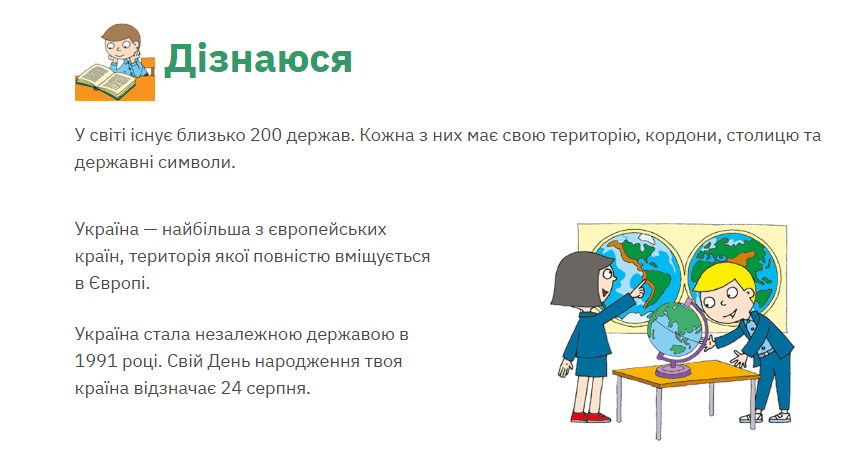 Дізнаюся

У світі існує близько 200 держав. Кожна з них має свою територію, кордони, столицю та державні символи.

Україна — найбільша з європейських країн, територія якої повністю вміщується в Європі.

Україна стала незалежною державою в 1991 році. Свій День народження твоя країна відзначає 24 серпня.